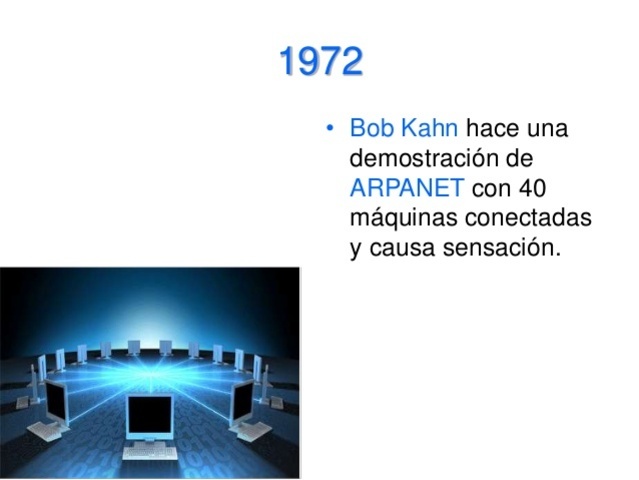 1972

• Bob Kahn hace una demostración de ARPANET con 40 máquinas conectadas y causa sensación.